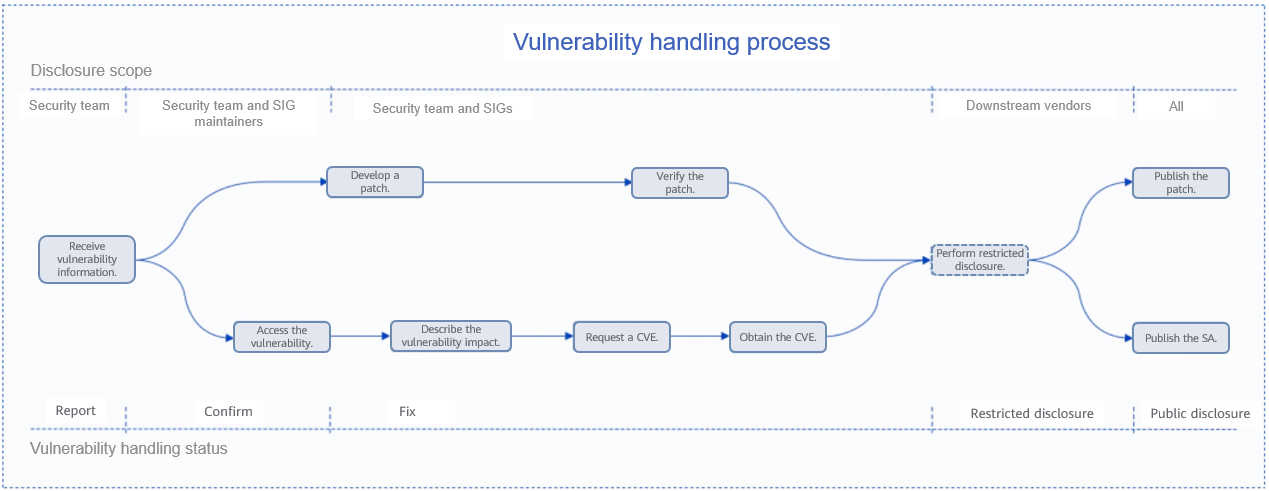 Vulnerability handling process

Disclosure scope

Security team

Security team and SIG maintainers

Security team and SIGs

Downstream vendors

All

Receive vulnerability information.

Develop a patch.

Verify the patch.

Access the vulnerability.

Describe the vulnerability impact.

Request a CVE.

Obtain the CVE.

Perform restricted disclosure.

Publish the patch.

Publish the SA.

Report

Confirm

Fix

Restricted disclosure

Public disclosure

Vulnerability handling status